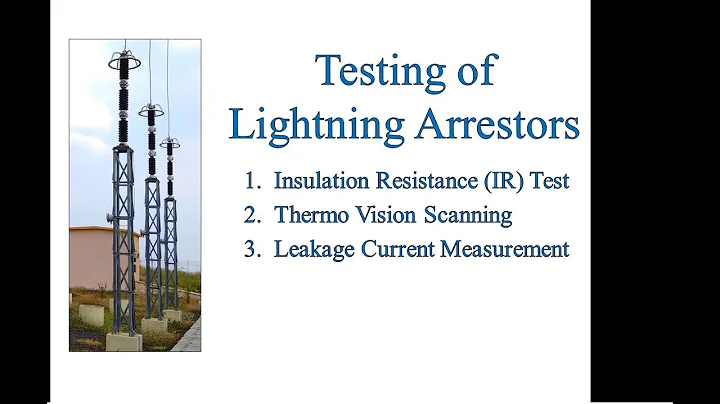 Testing of Lightning Arrestors

1. Insulation Resistance (IR) Test
2. Thermo Vision Scanning
3. Leakage Current Measurement